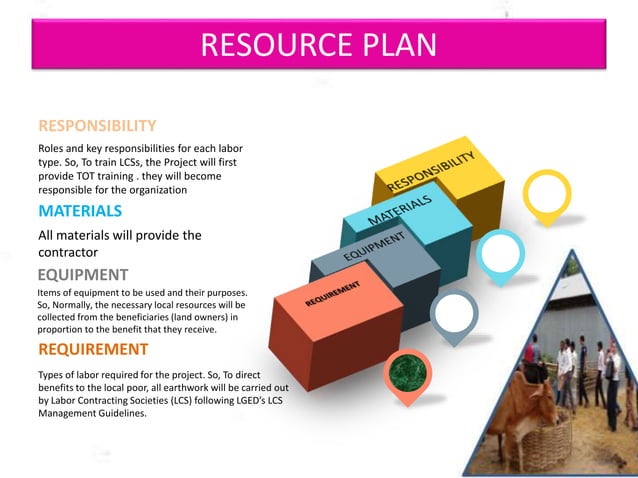 RESOURCE PLAN

RESPONSIBILITY

Roles and key responsibilities for each labor type. So, To train LCSs, the Project will first provide TOT training . they will become responsible for the organization

MATERIALS

All materials will provide the contractor

EQUIPMENT

Items of equipment to be used and their purposes. So, Normally, the necessary local resources will be collected from the beneficiaries (land owners) in proportion to the benefit that they receive.

REQUIREMENT

Types of labor required for the project. So, To direct benefits to the local poor, all earthwork will be carried out by Labor Contracting Societies (LCS) following LGED's LCS Management Guidelines.

RESPONSIBILITY

MATERIALS

EQUIPMENT

REQUIREMENT